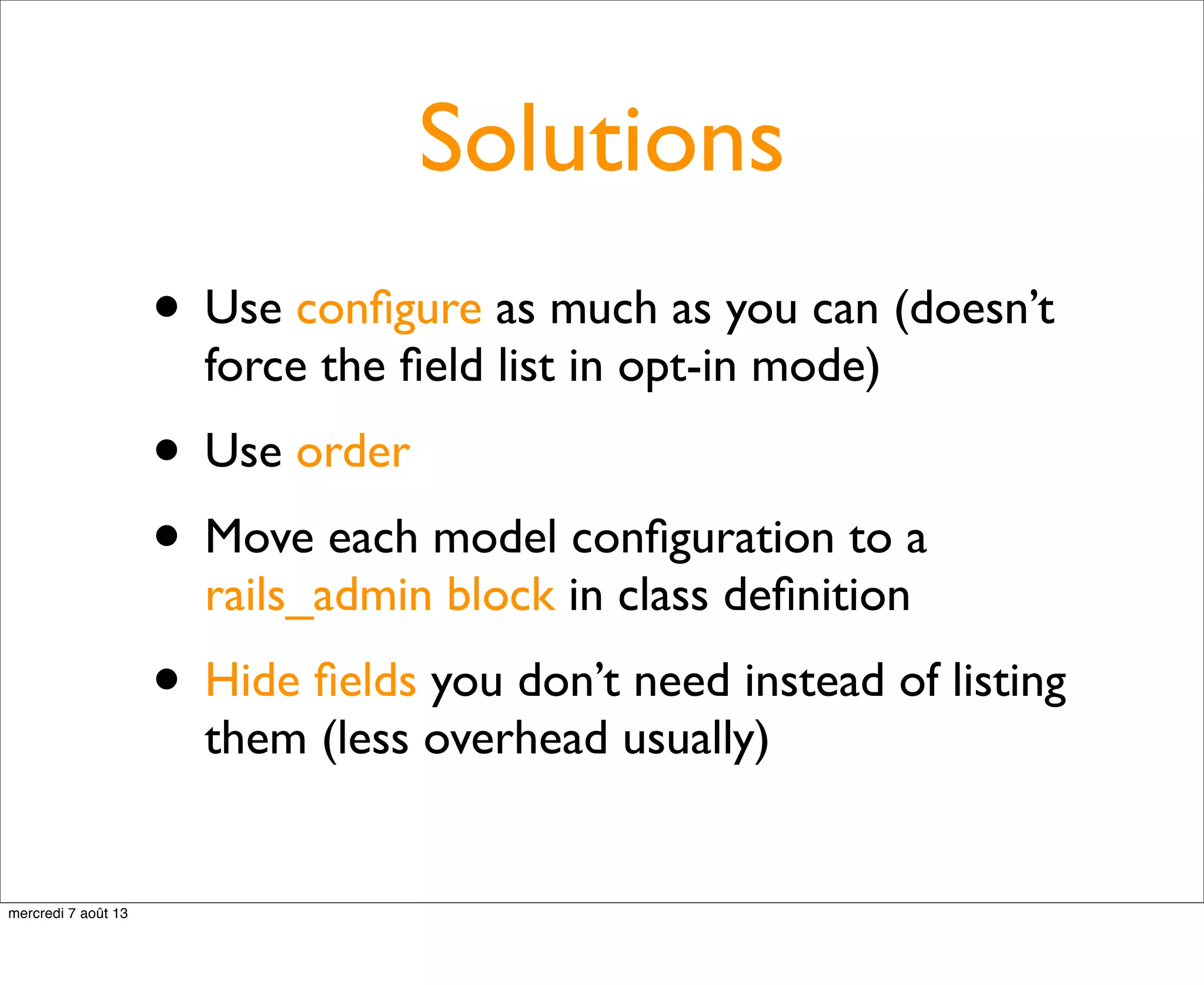 Solutions

• Use configure as much as you can (doesn’t force the field list in opt-in mode)

• Use order

• Move each model configuration to a rails_admin block in class definition

• Hide fields you don’t need instead of listing them (less overhead usually)

mercredi 7 août 13